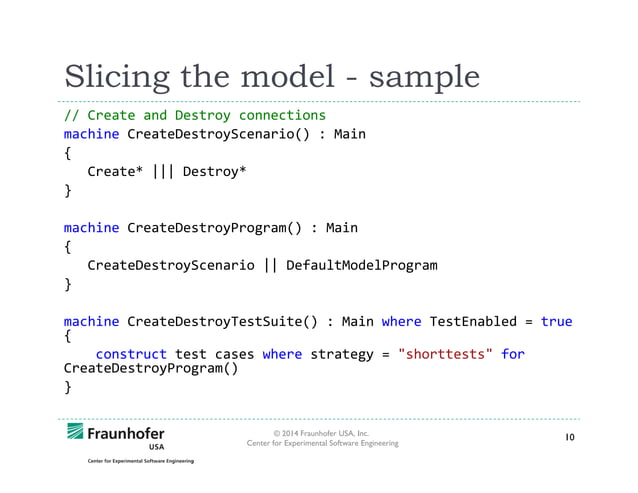 Slicing the model - sample

// Create and Destroy connections
machine CreateDestroyScenario() : Main
{
Create* ||| Destroy*
}

machine CreateDestroyProgram() : Main
{
CreateDestroyScenario || DefaultModelProgram
}

machine CreateDestroyTestSuite() : Main where TestEnabled = true
{
construct test cases where strategy = "shorttests" for CreateDestroyProgram()
}

Fraunhofer USA

Center for Experimental Software Engineering

© 2014 Fraunhofer USA, Inc.
Center for Experimental Software Engineering

10